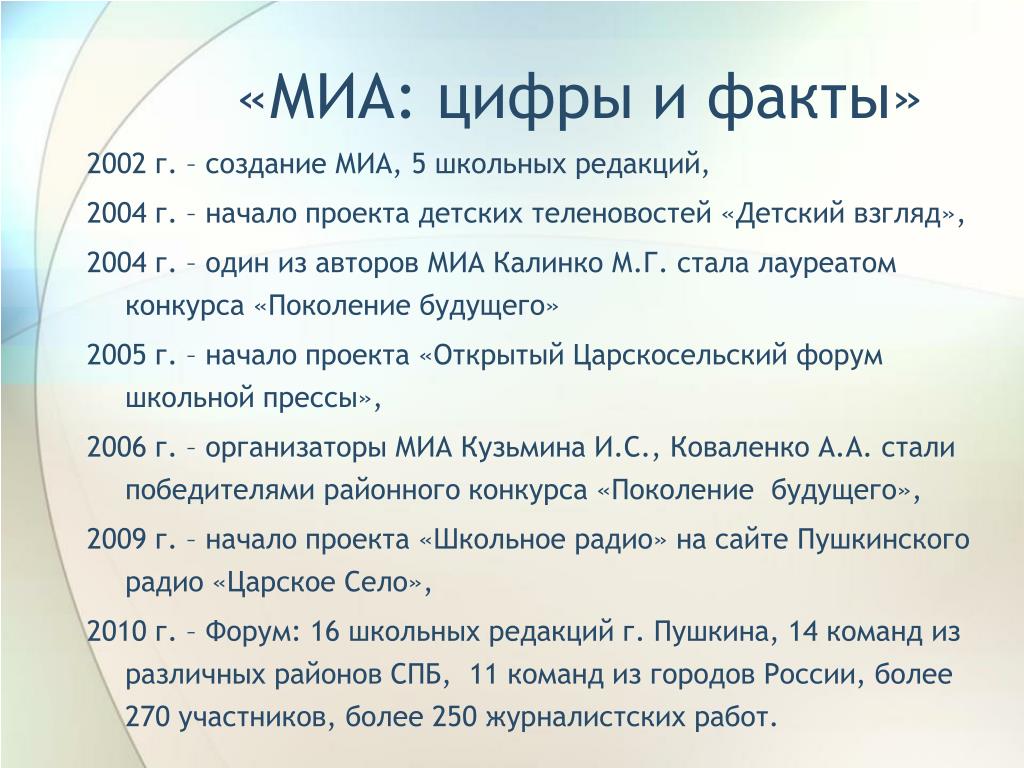 «МИА: цифры и факты»

2002 г. – создание МИА, 5 школьных редакций,

2004 г. – начало проекта детских теленовостей «Детский взгляд»,

2004 г. – один из авторов МИА Калинко М.Г. стала лауреатом конкурса «Поколение будущего»

2005 г. – начало проекта «Открытый Царскосельский форум школьной прессы»,

2006 г. – организаторы МИА Кузьмина И.С., Коваленко А.А. стали победителями районного конкурса «Поколение будущего»,

2009 г. – начало проекта «Школьное радио» на сайте Пушкинского радио «Царское Село»,

2010 г. – Форум: 16 школьных редакций г. Пушкина, 14 команд из различных районов СПБ, 11 команд из городов России, более 270 участников, более 250 журналистских работ.